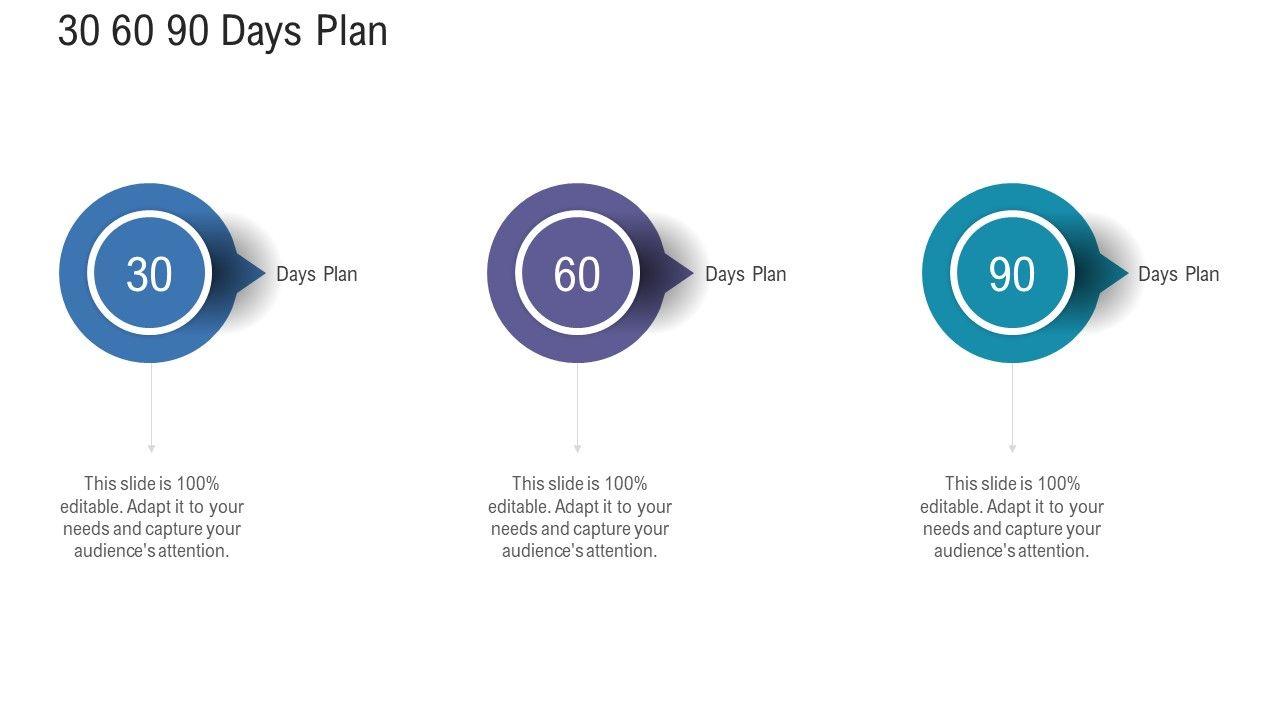 30 60 90 Days Plan

30

Days Plan

This slide is 100% editable. Adapt it to your needs and capture your audience's attention.

60

Days Plan

This slide is 100% editable. Adapt it to your needs and capture your audience's attention.

90

Days Plan

This slide is 100% editable. Adapt it to your needs and capture your audience's attention.